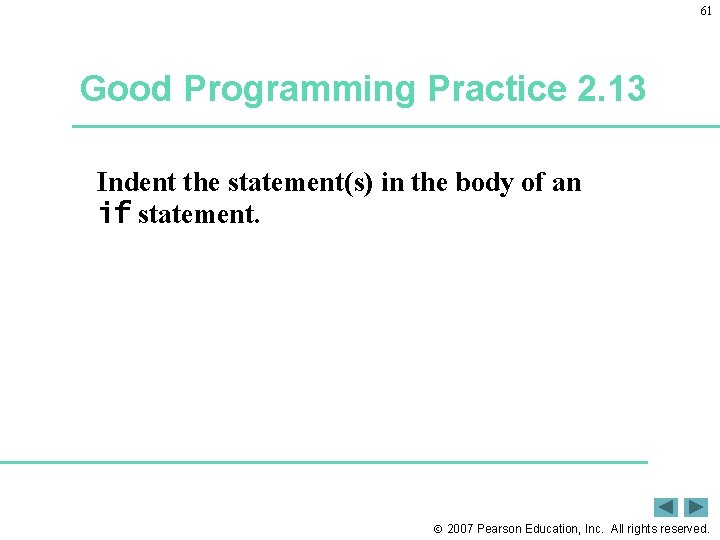 61

Good Programming Practice 2.13

Indent the statement(s) in the body of an if statement.

© 2007 Pearson Education, Inc. All rights reserved.